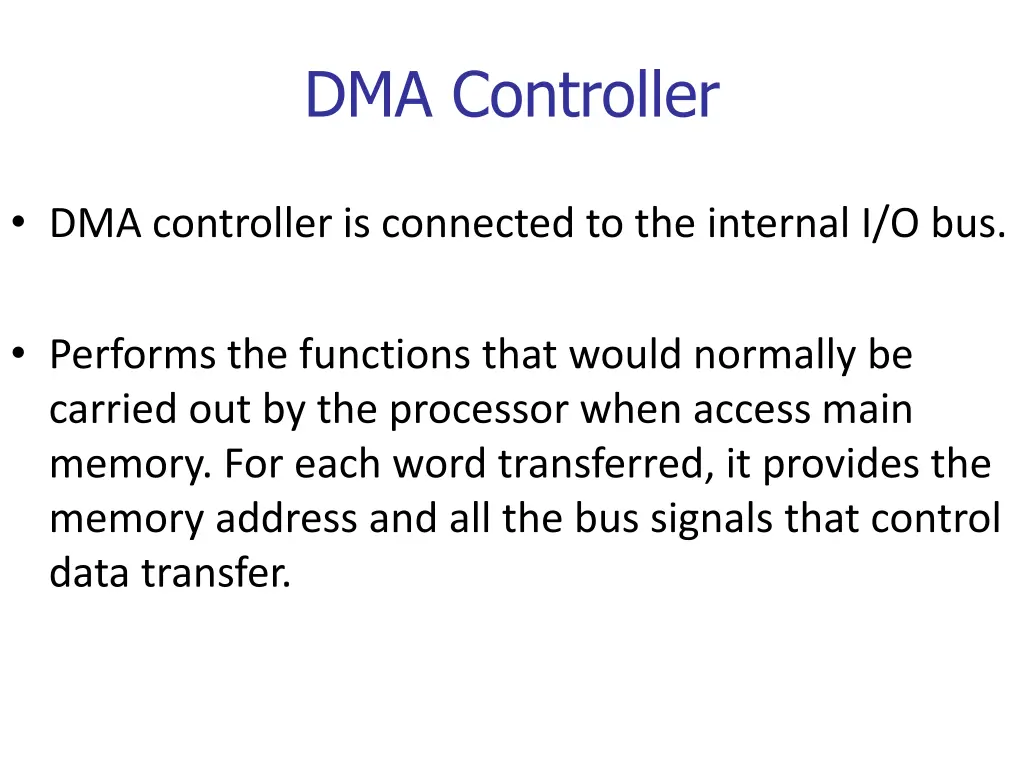 DMA Controller

• DMA controller is connected to the internal I/O bus.

• Performs the functions that would normally be carried out by the processor when access main memory. For each word transferred, it provides the memory address and all the bus signals that control data transfer.